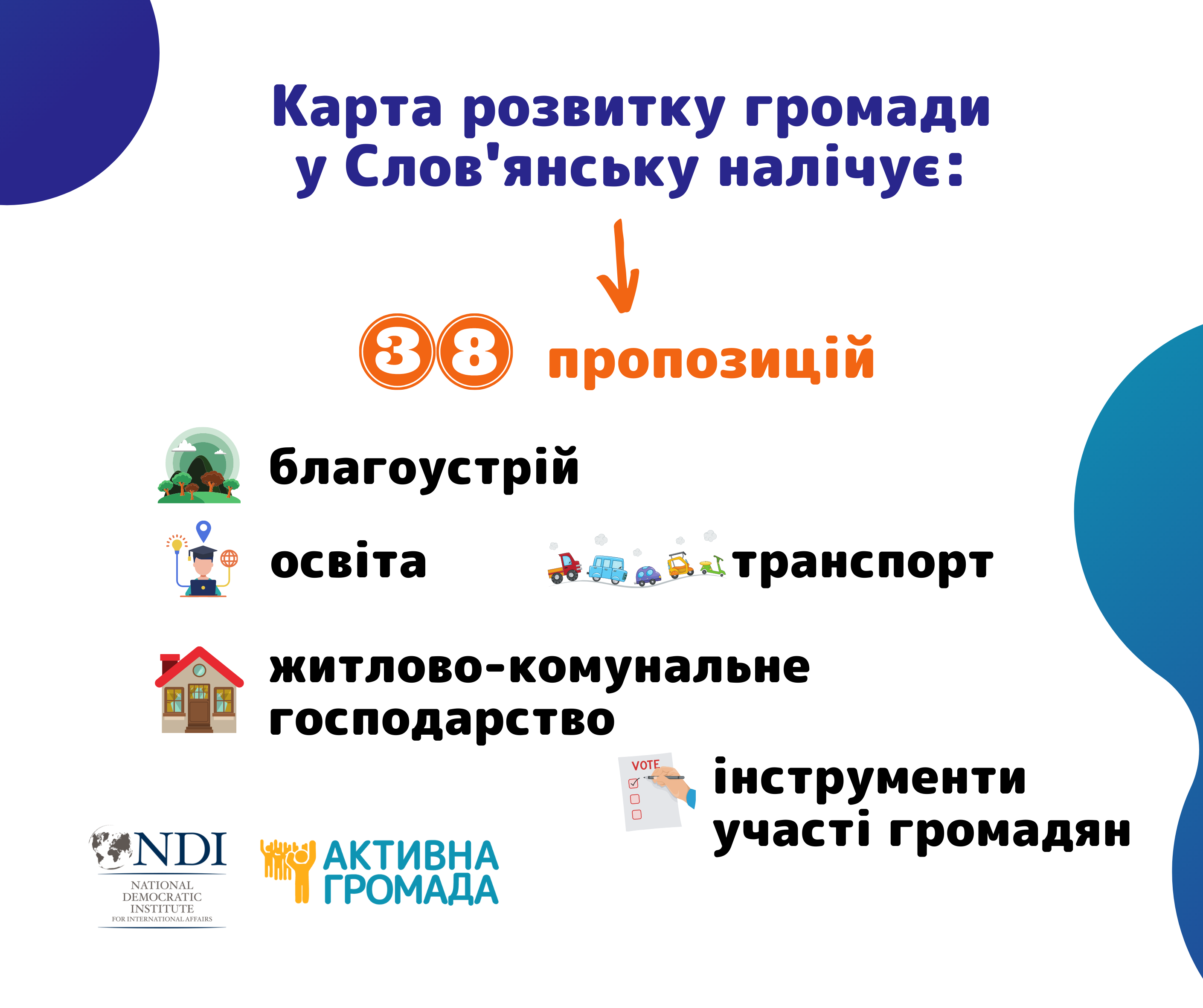 Карта розвитку громади у Слов'янську налічує:

38 пропозицій

благоустрій

освіта

транспорт

житлово-комунальне господарство

VOTE

інструменти участі громадян

NDI
NATIONAL DEMOCRATIC INSTITUTE FOR INTERNATIONAL AFFAIRS

АКТИВНА ГРОМАДА